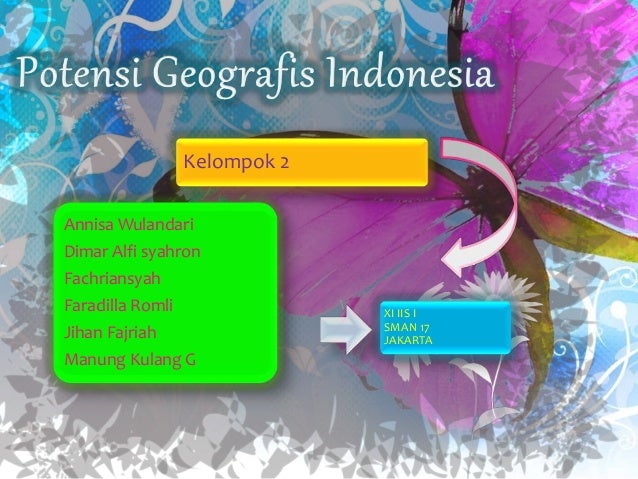 Potensi Geografis Indonesia

Kelompok 2

Annisa Wulandari
Dimar Alfi syahron
Fachriansyah
Faradilla Romli
Jihan Fajriah
Manung Kulang G

XI IIS I
SMAN 17
JAKARTA